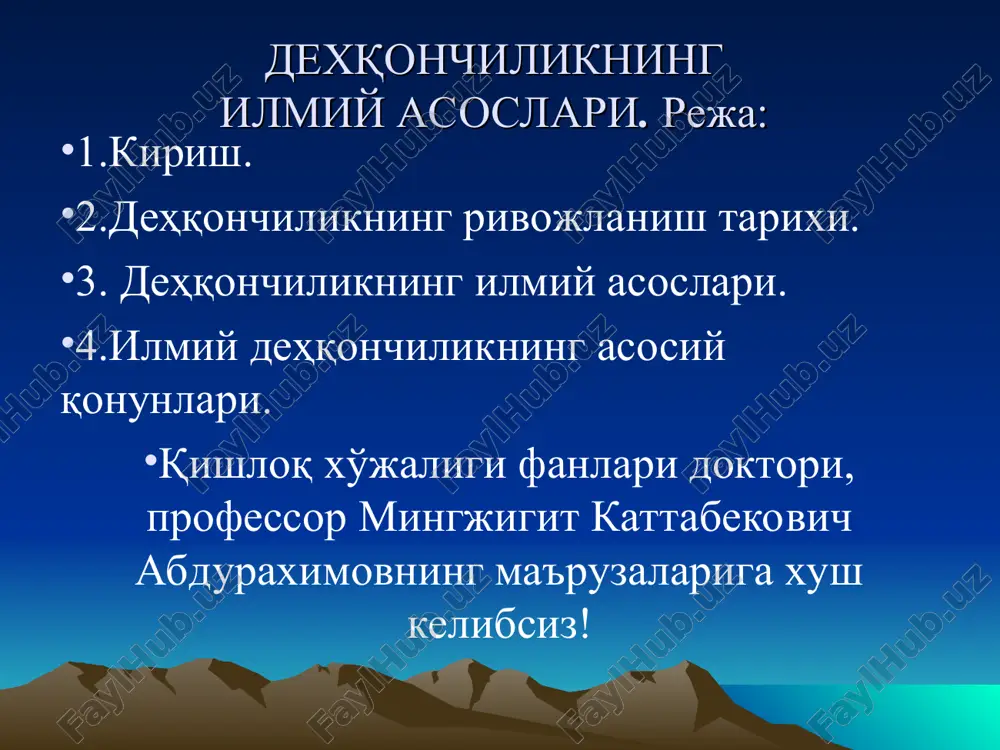 ДЕХҚОНЧИЛИКНИНГ ИЛМИЙ АСОСЛАРИ. Режа:

•1.Кириш.

•2.Деҳқончиликнинг ривожланиш тарихи.

•3. Деҳқончиликнинг илмий асослари.

•4.Илмий деҳқончиликнинг асосий қонунлари.

•Қишлоқ хўжалиги фанлари доктори, профессор Мингжигит Каттабекович Абдурахимовнинг маърузаларига хуш келибсиз!

FaylHub.uz